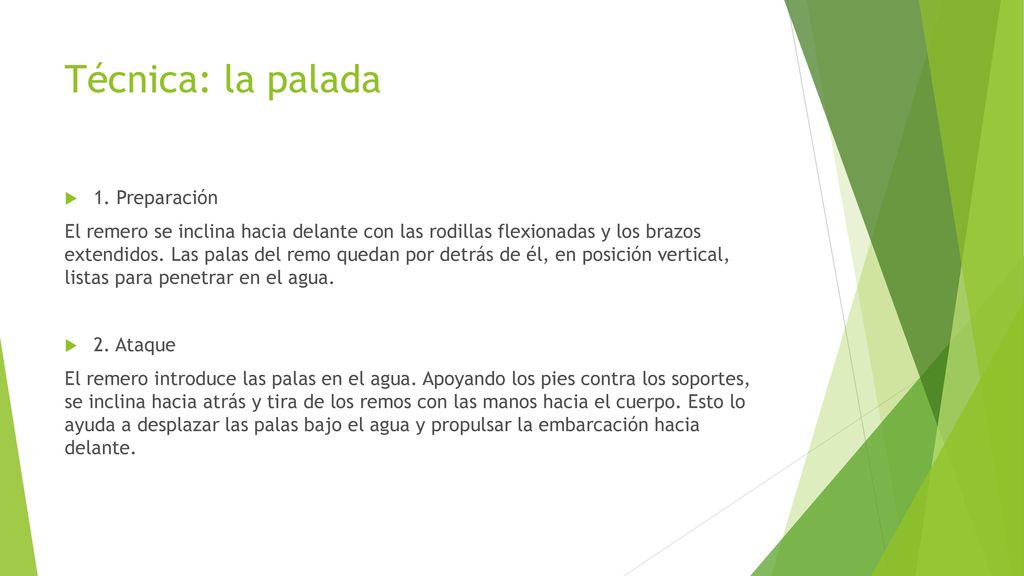 Técnica: la palada

1. Preparación

El remero se inclina hacia delante con las rodillas flexionadas y los brazos extendidos. Las palas del remo quedan por detrás de él, en posición vertical, listas para penetrar en el agua.

2. Ataque

El remero introduce las palas en el agua. Apoyando los pies contra los soportes, se inclina hacia atrás y tira de los remos con las manos hacia el cuerpo. Esto lo ayuda a desplazar las palas bajo el agua y propulsar la embarcación hacia delante.